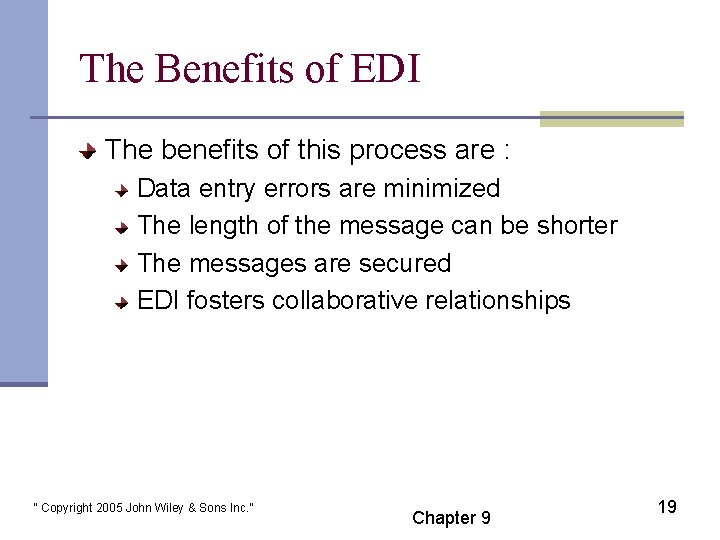 The Benefits of EDI

The benefits of this process are :

Data entry errors are minimized

The length of the message can be shorter

The messages are secured

EDI fosters collaborative relationships

" Copyright 2005 John Wiley & Sons Inc."

Chapter 9

19